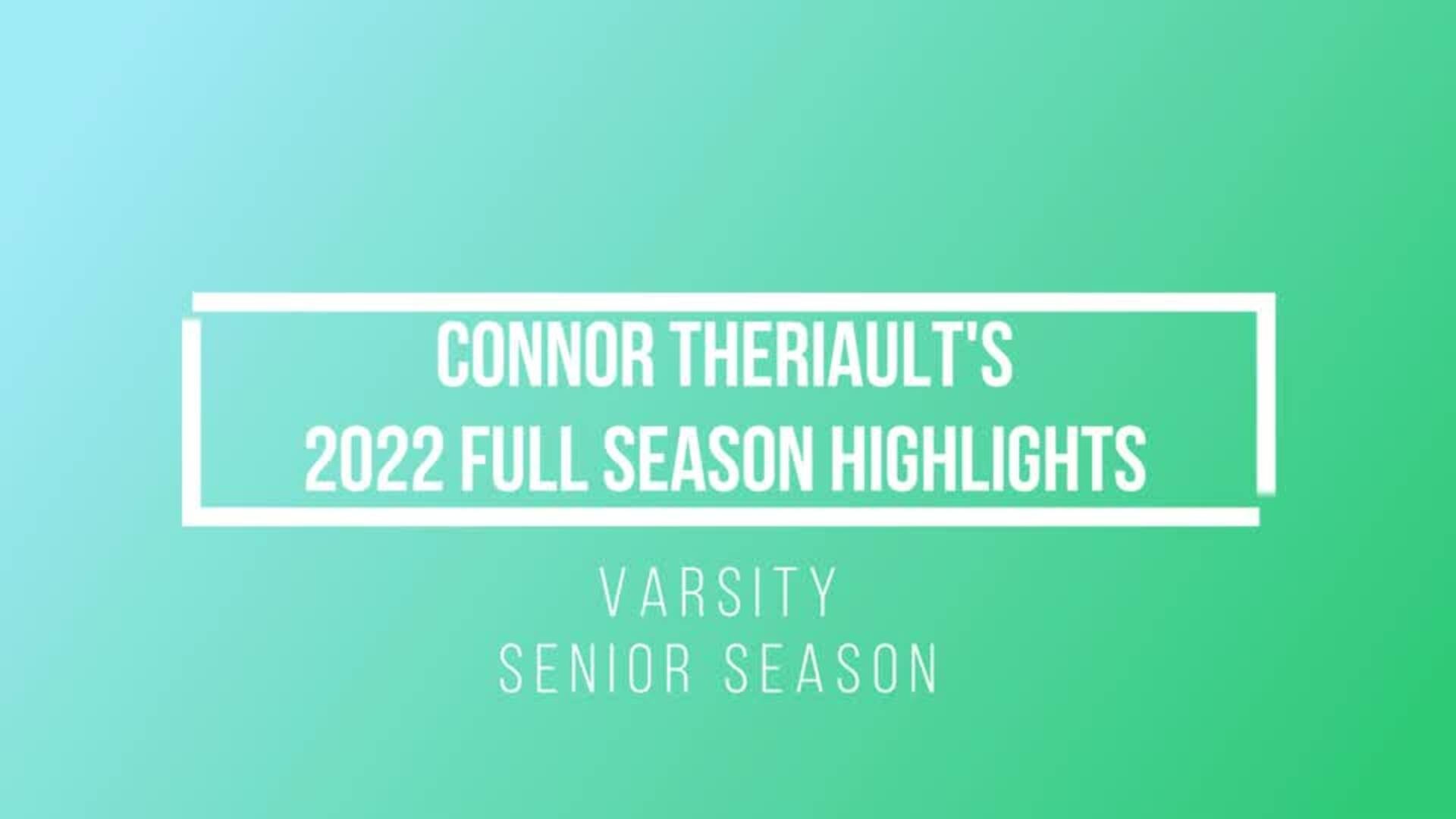 CONNOR THERIAULT'S
2022 FULL SEASON HIGHLIGHTS

VARSITY
SENIOR SEASON